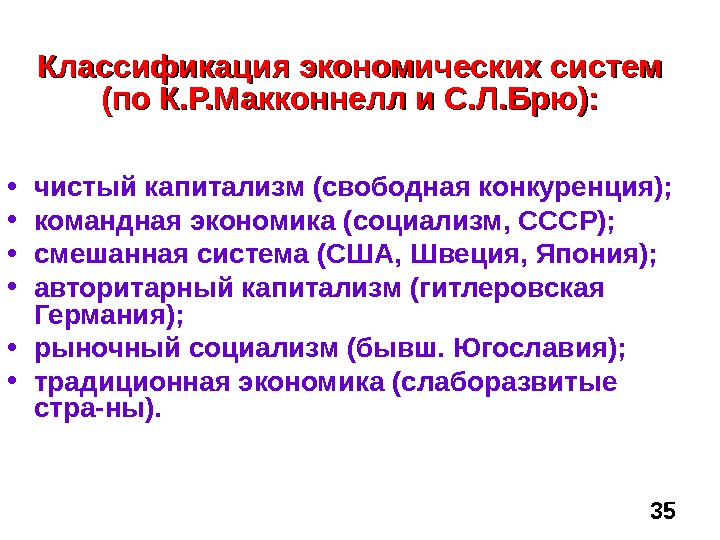 Классификация экономических систем (по К.Р.Макконнелл и С.Л.Брю):

• чистый капитализм (свободная конкуренция);
• командная экономика (социализм, СССР);
• смешанная система (США, Швеция, Япония);
• авторитарный капитализм (гитлеровская Германия);
• рыночный социализм (бывш. Югославия);
• традиционная экономика (слаборазвитые стра-ны).

35